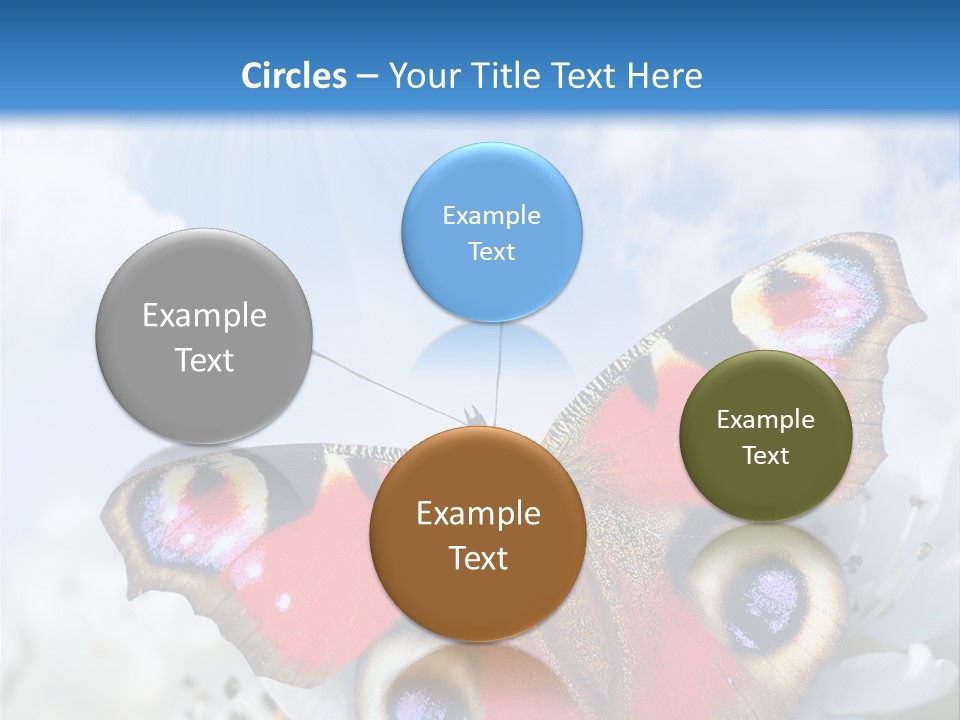 Circles – Your Title Text Here

Example Text

Example Text

Example Text

Example Text